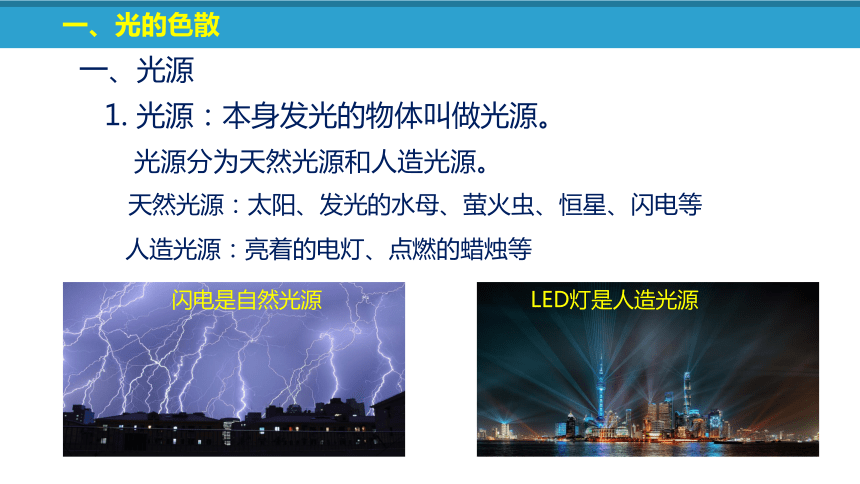 一、光的色散

一、光源

1. 光源：本身发光的物体叫做光源。

光源分为天然光源和人造光源。

天然光源：太阳、发光的水母、萤火虫、恒星、闪电等

人造光源：亮着的电灯、点燃的蜡烛等

闪电是自然光源

LED灯是人造光源